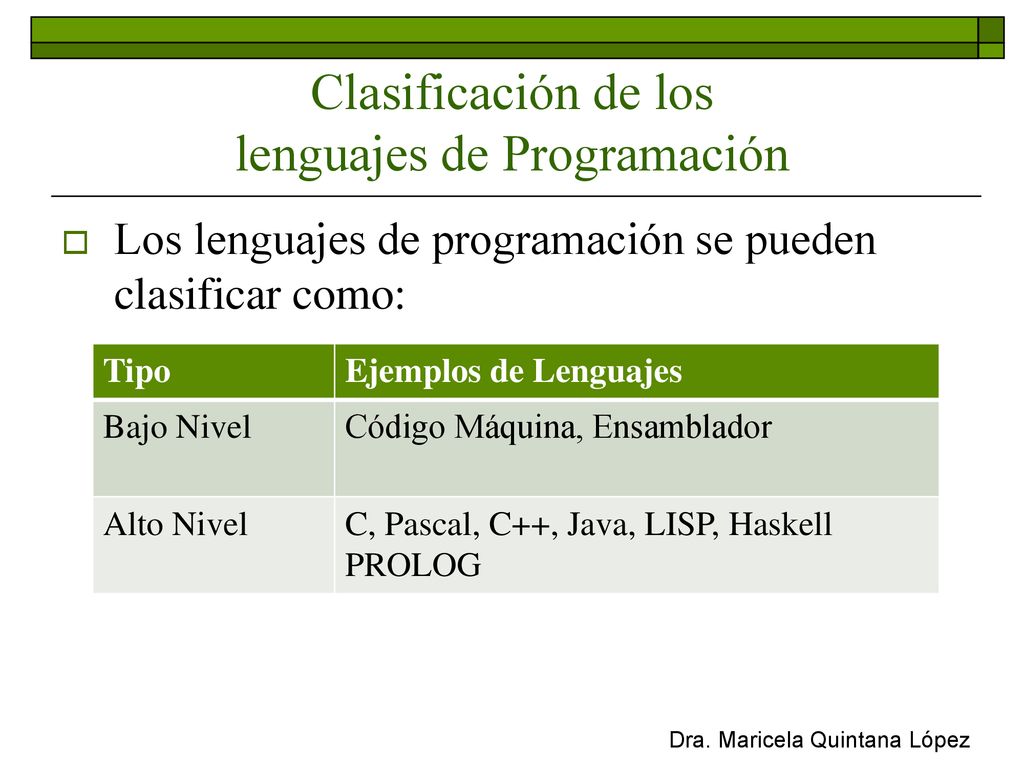 Clasificación de los lenguajes de Programación

Los lenguajes de programación se pueden clasificar como:

| Tipo | Ejemplos de Lenguajes |
|---|---|
| Bajo Nivel | Código Máquina, Ensamblador |
| Alto Nivel | C, Pascal, C++, Java, LISP, Haskell PROLOG |

Dra. Maricela Quintana López